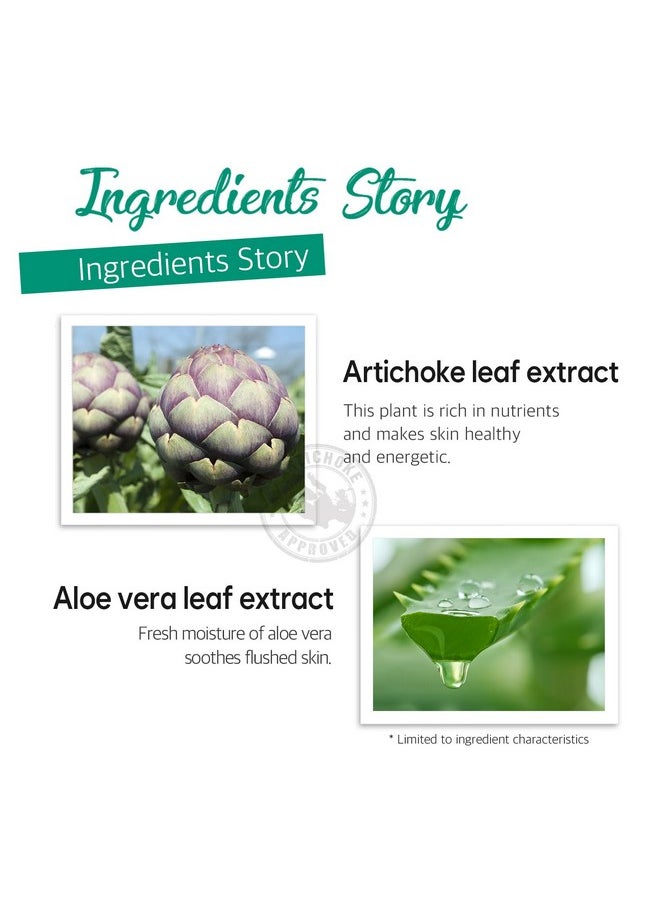 Ingredients Story

Ingredients Story

Artichoke leaf extract

This plant is rich in nutrients and makes skin healthy and energetic.

ARTICHOKE APPROVED

Aloe vera leaf extract

Fresh moisture of aloe vera soothes flushed skin.

* Limited to ingredient characteristics